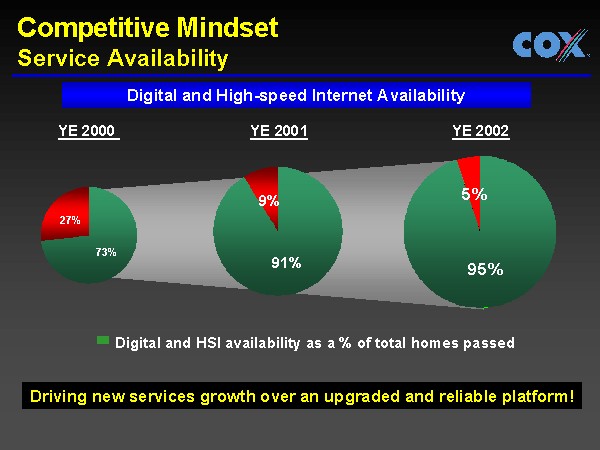 Competitive Mindset
Service Availability

COX

Digital and High-speed Internet Availability

YE 2000

27%

73%

YE 2001

9%

91%

YE 2002

5%

95%

Digital and HSI availability as a % of total homes passed

Driving new services growth over an upgraded and reliable platform!